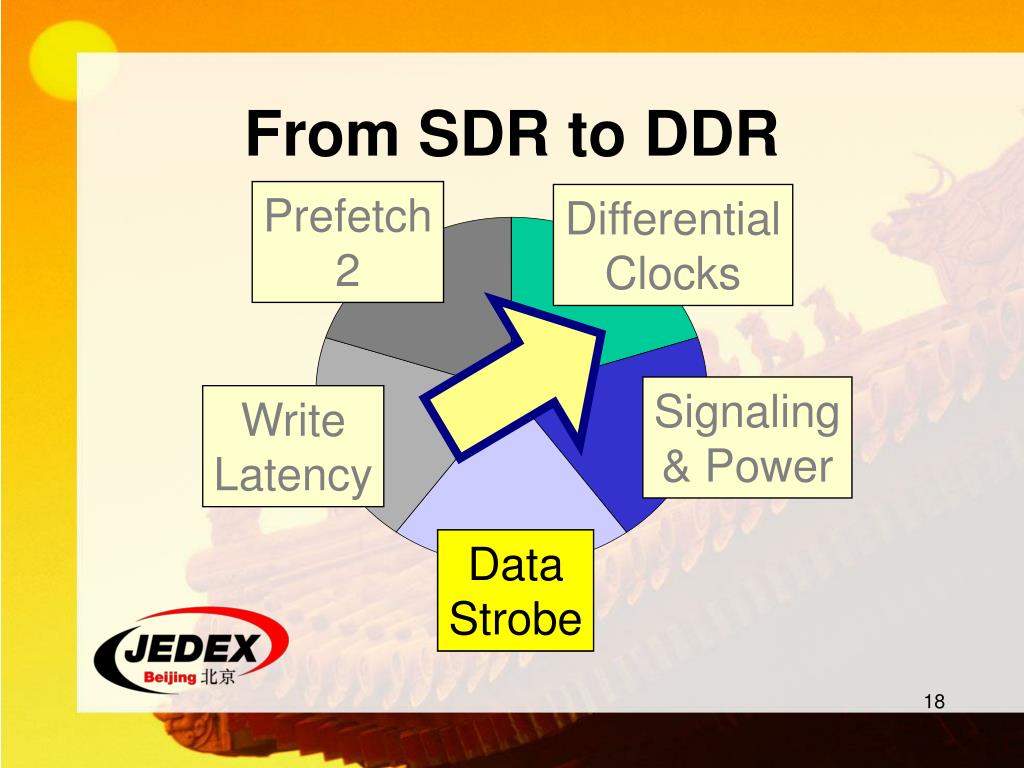 From SDR to DDR

Prefetch 2

Differential Clocks

Write Latency

Signaling & Power

Data Strobe

JEDEX Beijing 北京

18